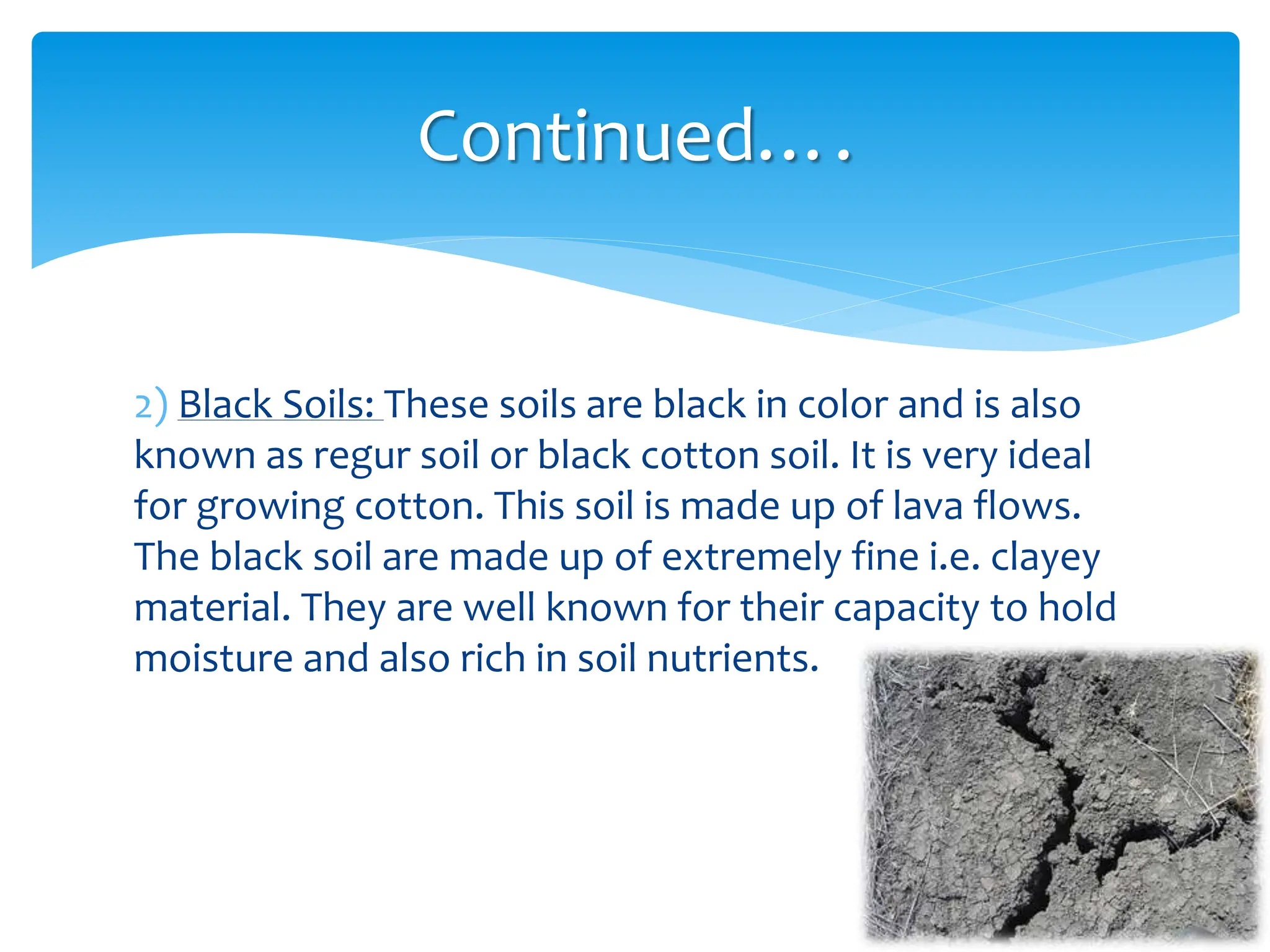 Continued….

2) Black Soils: These soils are black in color and is also known as regur soil or black cotton soil. It is very ideal for growing cotton. This soil is made up of lava flows. The black soil are made up of extremely fine i.e. clayey material. They are well known for their capacity to hold moisture and also rich in soil nutrients.